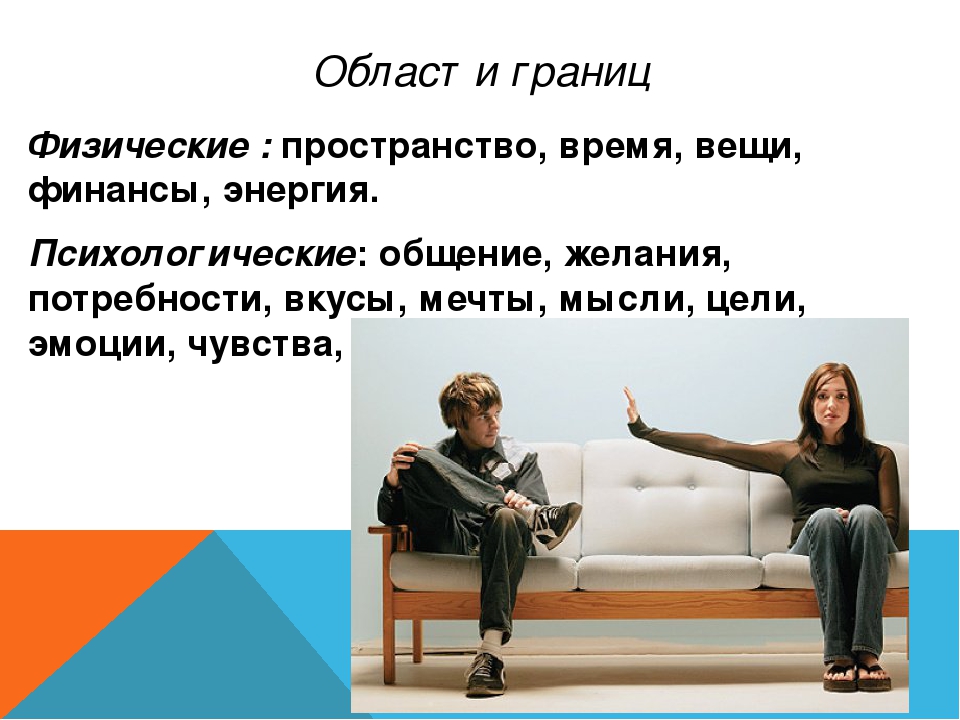 Област и границ

Физические : пространство, время, вещи, финансы, энергия.

Психологические: общение, желания, потребности, вкусы, мечты, мысли, цели, эмоции, чувства,